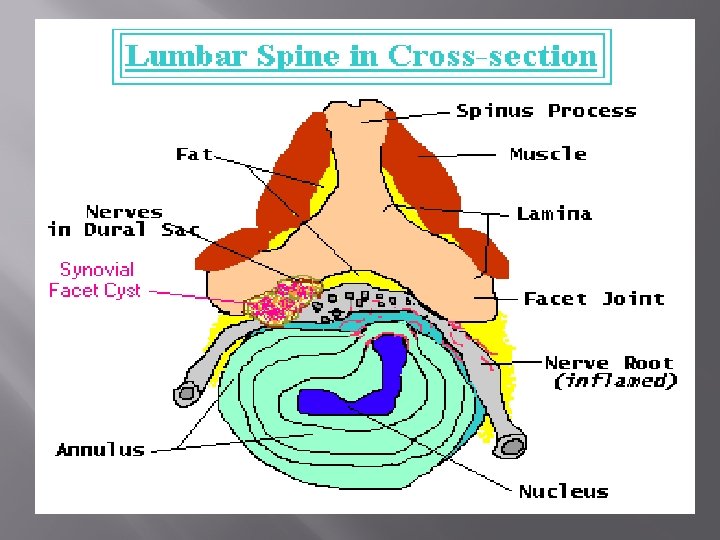 Lumbar Spine in Cross-section

Spinus Process

Fat

Muscle

Nerves in Dural Sac

Lamina

Synovial Facet Cyst

Facet Joint

Nerve Root (inflamed)

Annulus

Nucleus